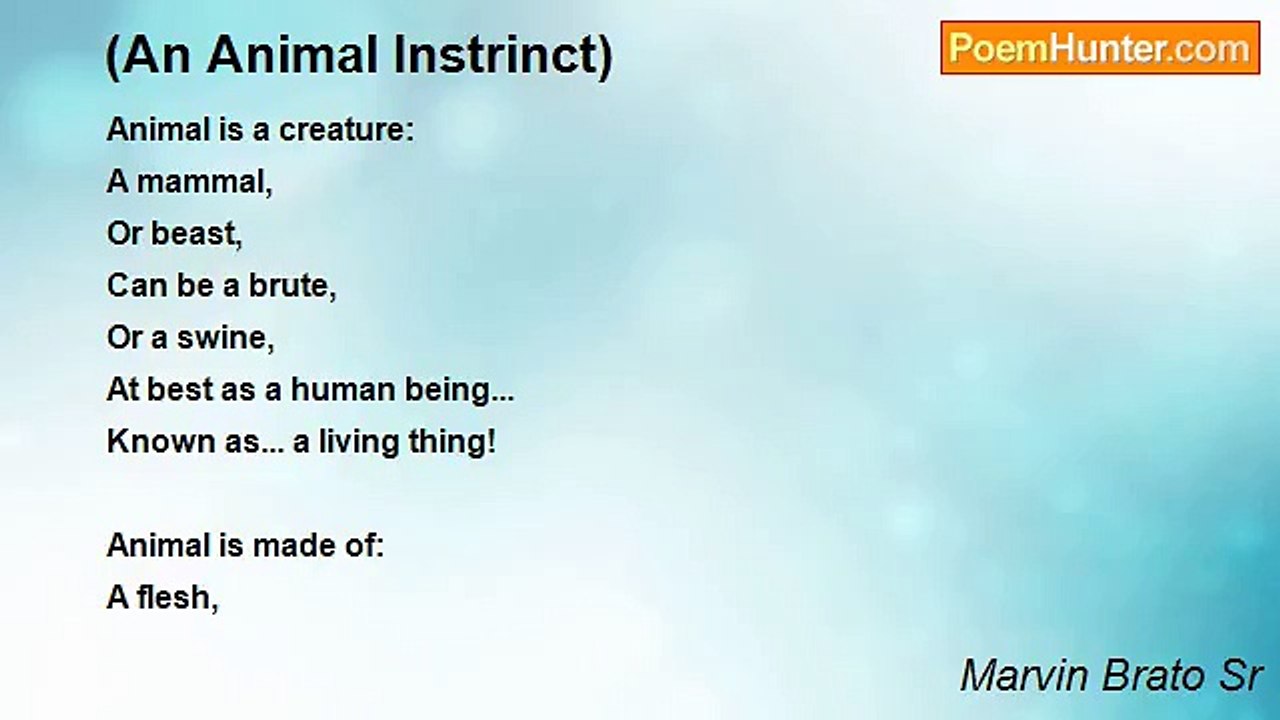 (An Animal Instrinct)

PoemHunter.com

Animal is a creature:
A mammal,
Or beast,
Can be a brute,
Or a swine,
At best as a human being...
Known as... a living thing!

Animal is made of:
A flesh,

Marvin Brato Sr